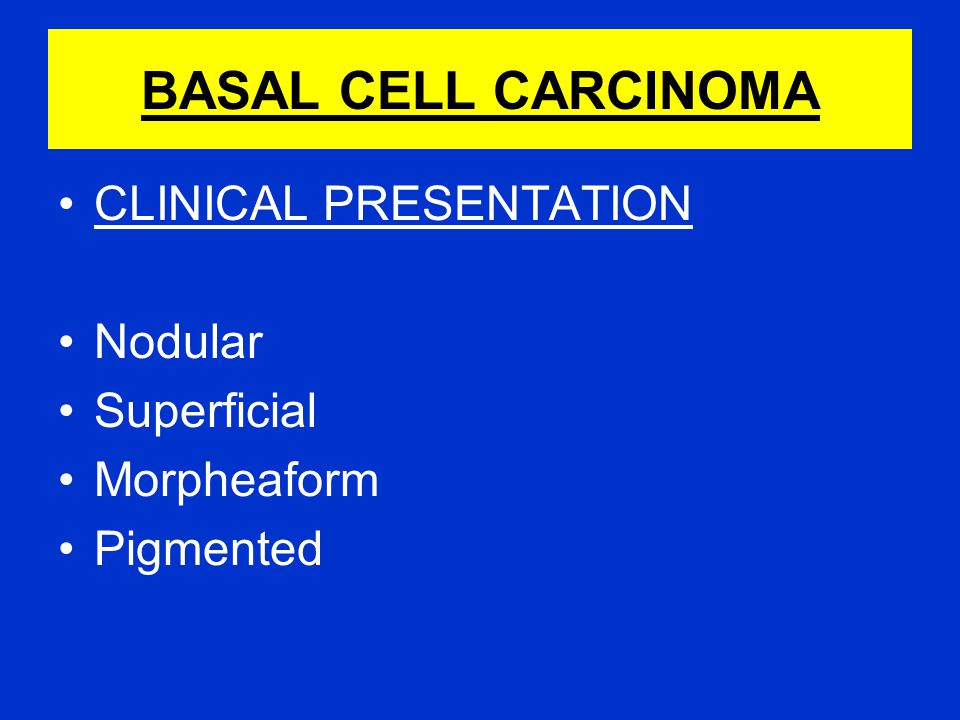 BASAL CELL CARCINOMA

• CLINICAL PRESENTATION

• Nodular
• Superficial
• Morpheaform
• Pigmented